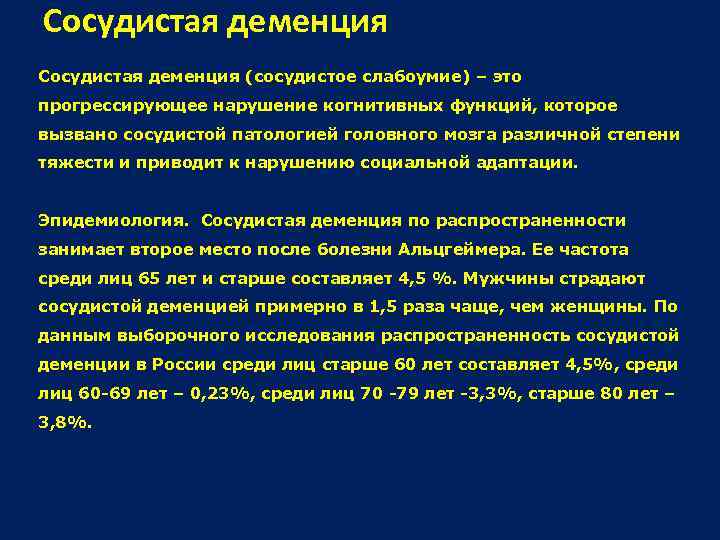 Сосудистая деменция

Сосудистая деменция (сосудистое слабоумие) – это прогрессирующее нарушение когнитивных функций, которое вызвано сосудистой патологией головного мозга различной степени тяжести и приводит к нарушению социальной адаптации.

Эпидемиология. Сосудистая деменция по распространенности занимает второе место после болезни Альцгеймера. Ее частота среди лиц 65 лет и старше составляет 4,5 %. Мужчины страдают сосудистой деменцией примерно в 1,5 раза чаще, чем женщины. По данным выборочного исследования распространенность сосудистой деменции в России среди лиц старше 60 лет составляет 4,5%, среди лиц 60-69 лет – 0,23%, среди лиц 70 -79 лет -3,3%, старше 80 лет – 3,8%.